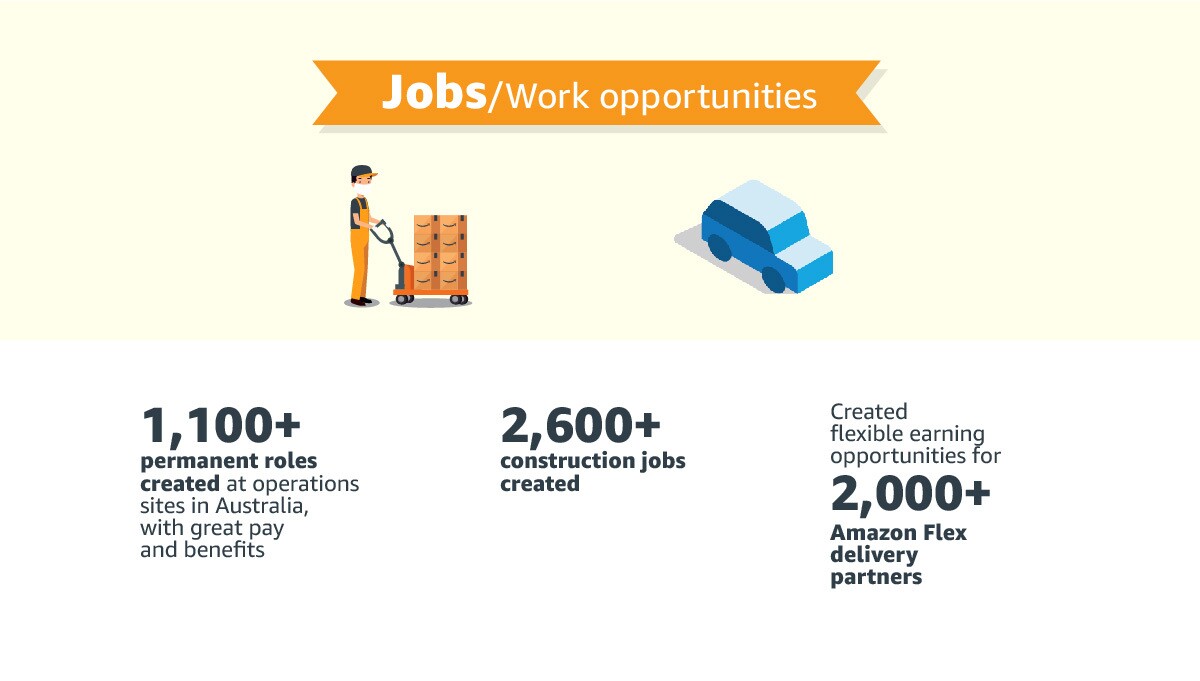 Jobs/Work opportunities

1,100+
permanent roles created at operations sites in Australia, with great pay and benefits

2,600+
construction jobs created

Created flexible earning opportunities for
2,000+
Amazon Flex delivery partners